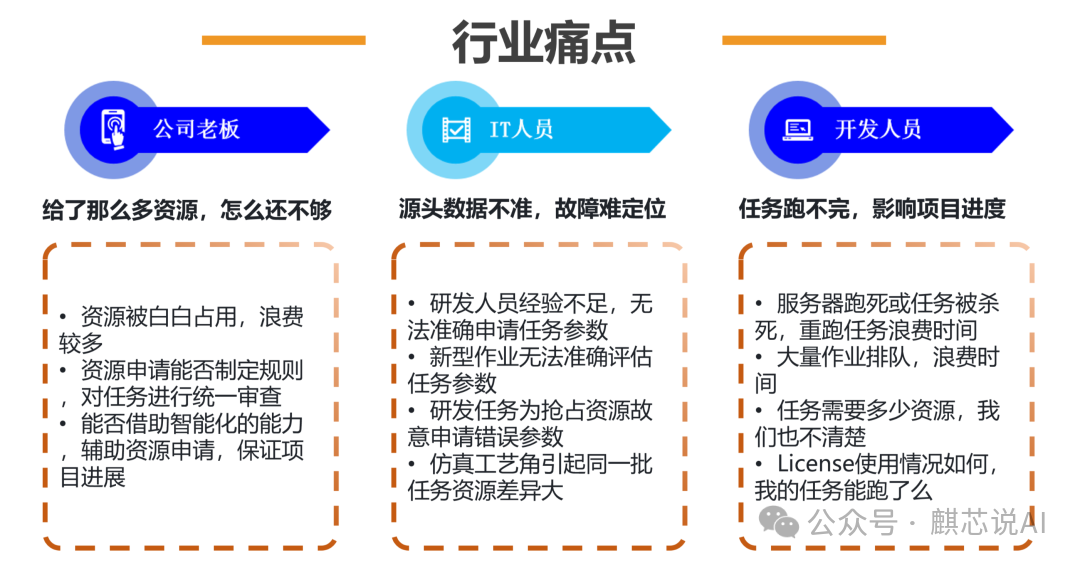 行业痛点

公司老板

给了那么多资源，怎么还不够

• 资源被白白占用，浪费较多
• 资源申请能否制定规则，对任务进行统一审查
• 能否借助智能化的能力，辅助资源申请，保证项目进展

IT人员

源头数据不准，故障难定位

• 研发人员经验不足，无法准确申请任务参数
• 新型作业无法准确评估任务参数
• 研发任务为抢占资源故意申请错误参数
• 仿真工艺角引起同一批任务资源差异大

开发人员

任务跑不完，影响项目进度

• 服务器跑死或任务被杀死，重跑任务浪费时间
• 大量作业排队，浪费时间
• 任务需要多少资源，我们也不清楚
• License使用情况如何，我的任务能跑了么

公众号 · 麒芯说AI